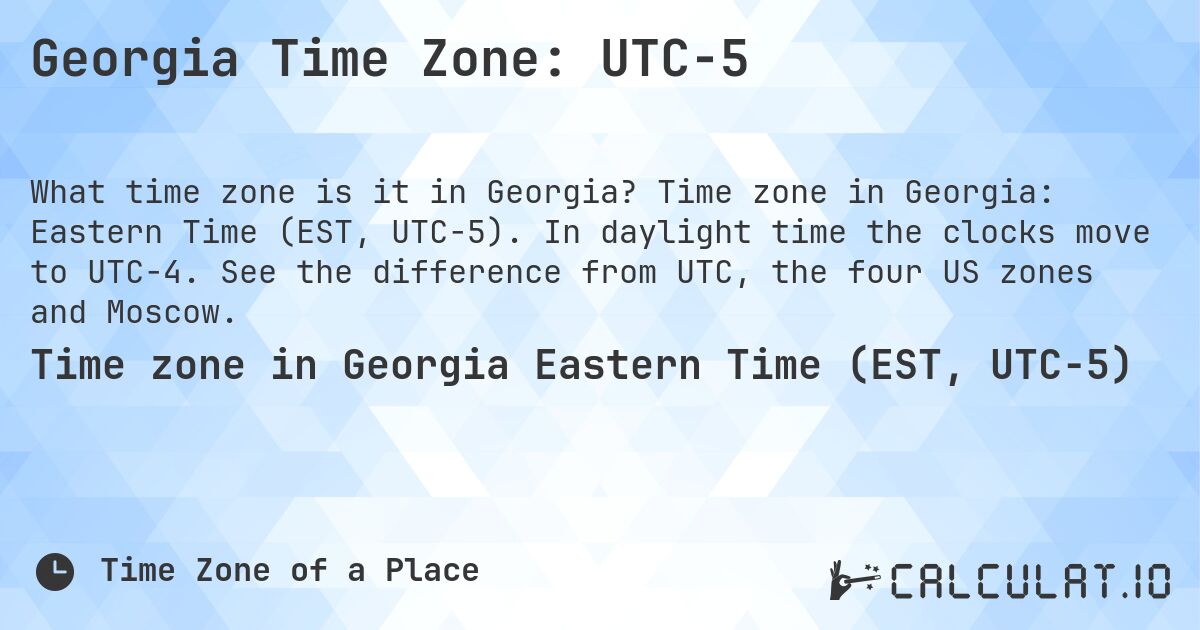 Georgia Time Zone: UTC-5

What time zone is it in Georgia? Time zone in Georgia: Eastern Time (EST, UTC-5). In daylight time the clocks move to UTC-4. See the difference from UTC, the four US zones and Moscow.

Time zone in Georgia Eastern Time (EST, UTC-5)

Time Zone of a Place

CALCULAT.IO